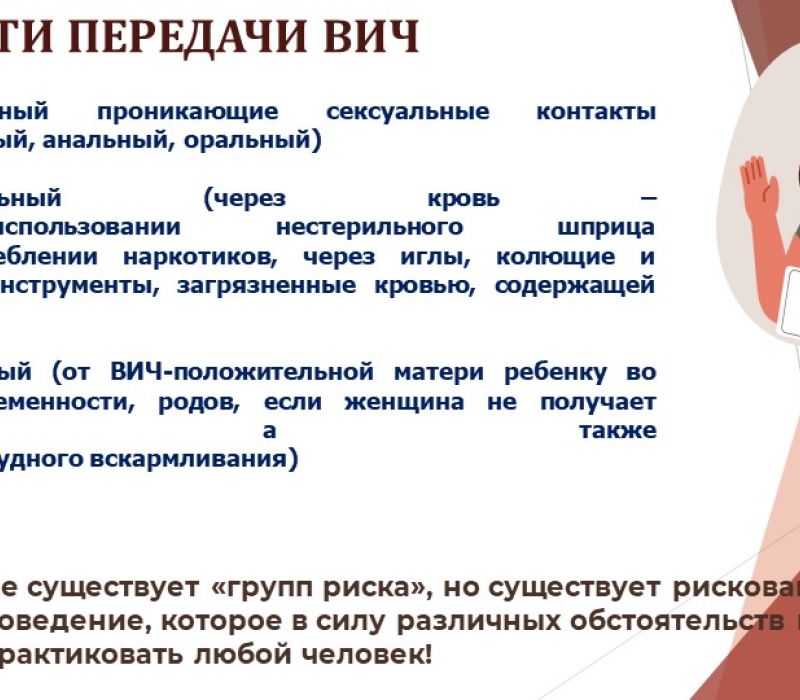 ТИ ПЕРЕДАЧИ ВИЧ

ный проникающие сексуальные контакты ый, анальный, оральный)

ьный (через кровь – спользовании нестерильного шприца еблении наркотиков, через иглы, колющие и нструменты, загрязненные кровью, содержащей

ый (от ВИЧ-положительной матери ребенку во еменности, родов, если женщина не получает а также удного вскармливания)

е существует «групп риска», но существует рискова оведение, которое в силу различных обстоятельств рактиковать любой человек!